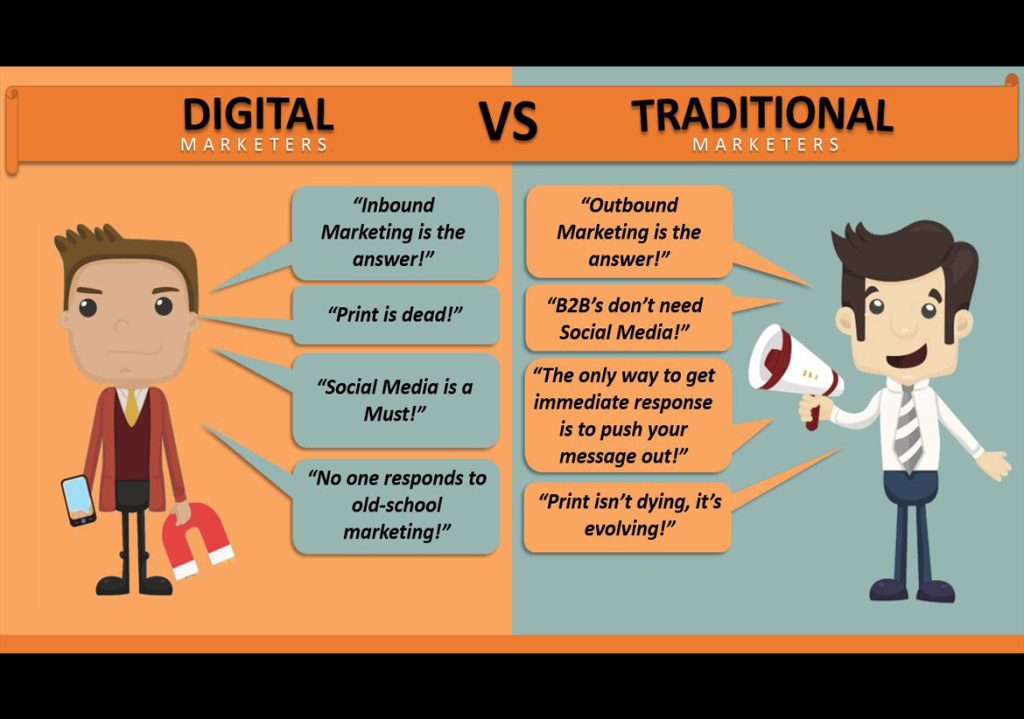 DIGITAL
MARKETERS

VS

TRADITIONAL
MARKETERS

"Inbound Marketing is the answer!"

"Print is dead!"

"Social Media is a Must!"

"No one responds to old-school marketing!"

"Outbound Marketing is the answer!"

"B2B's don't need Social Media!"

"The only way to get immediate response is to push your message out!"

"Print isn't dying, it's evolving!"